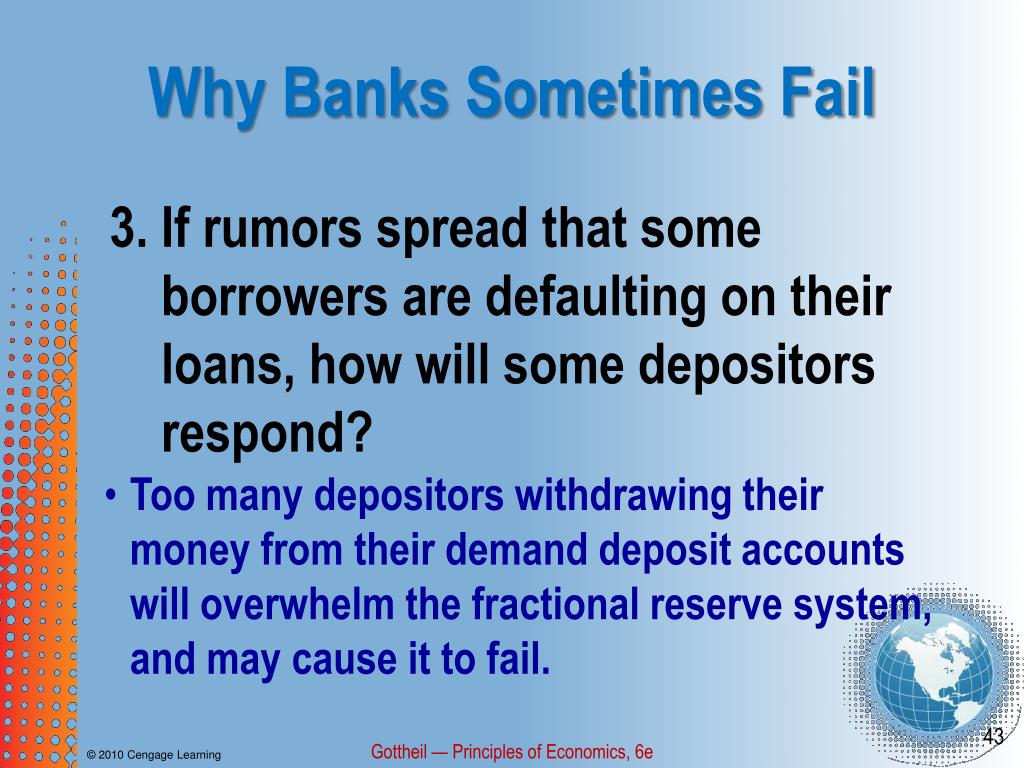 Why Banks Sometimes Fail

3. If rumors spread that some borrowers are defaulting on their loans, how will some depositors respond?

• Too many depositors withdrawing their money from their demand deposit accounts will overwhelm the fractional reserve system, and may cause it to fail.

© 2010 Cengage Learning

Gottheil — Principles of Economics, 6e

43